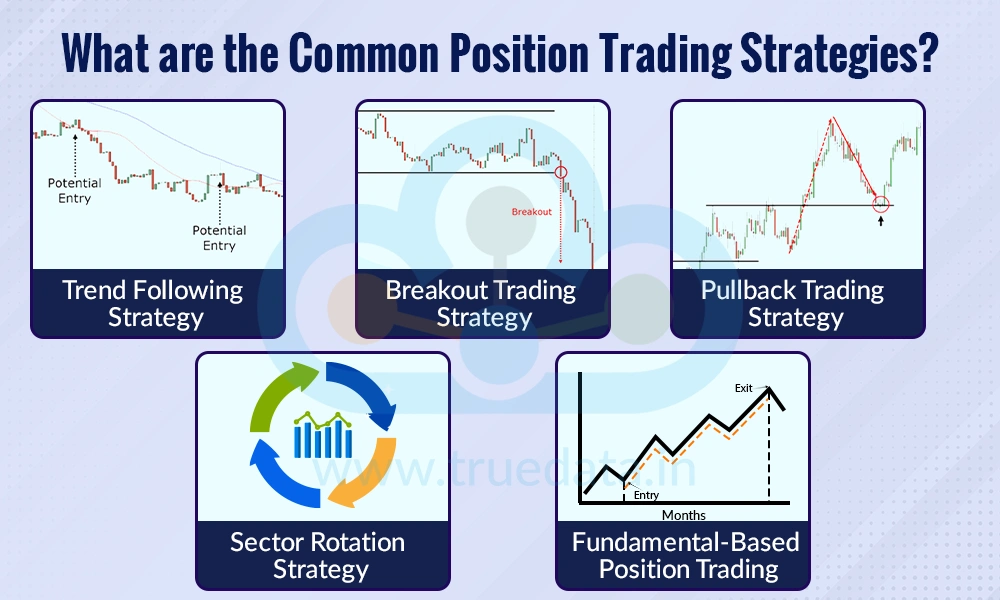 What are the Common Position Trading Strategies?

Potential Entry

Potential Entry

Trend Following Strategy

Breakout

Breakout Trading Strategy

Pullback Trading Strategy

Sector Rotation Strategy

Exit

Entry

Months

Fundamental-Based Position Trading

www.truedata.in